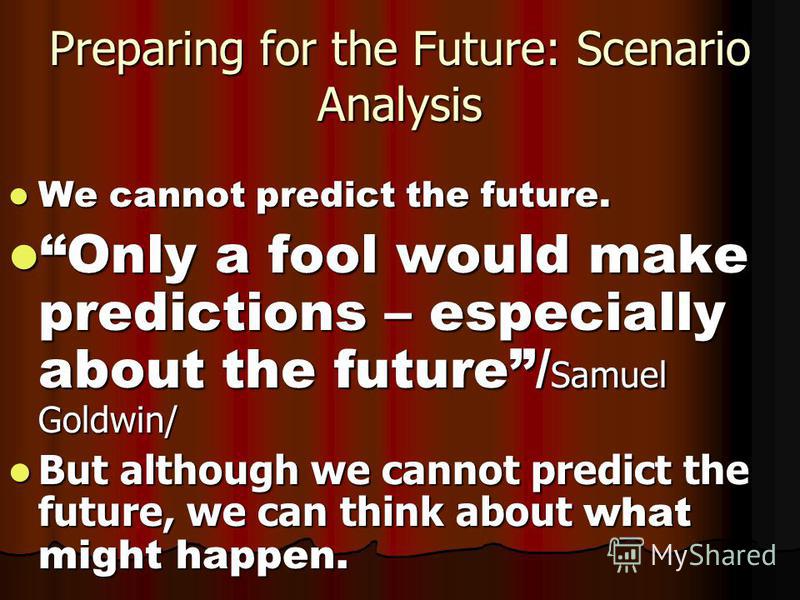 Preparing for the Future: Scenario Analysis

We cannot predict the future.

“Only a fool would make predictions – especially about the future”/Samuel Goldwin/

But although we cannot predict the future, we can think about what might happen.

MyShared